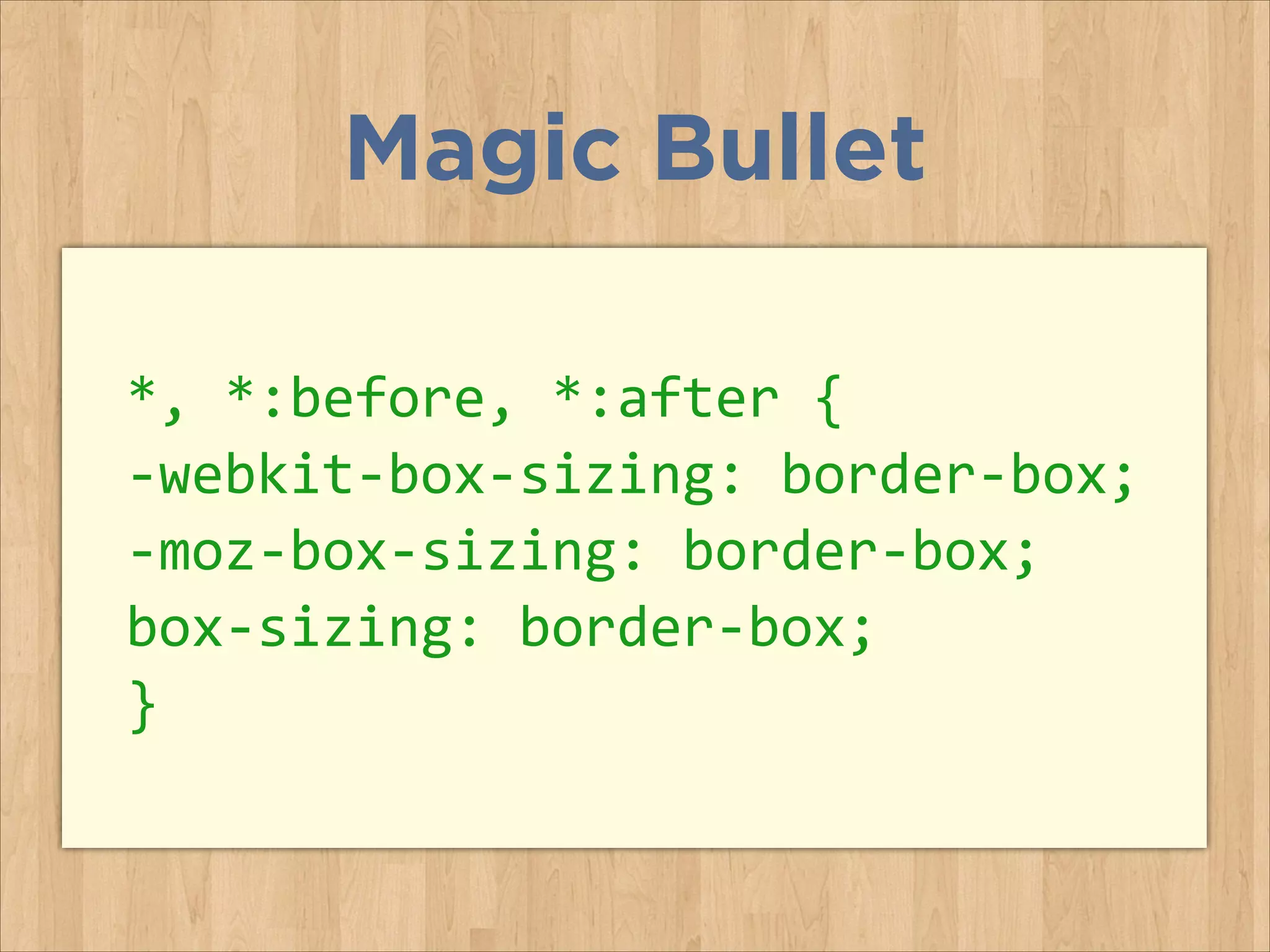 Magic Bullet

*, *:before, *:after {
-webkit-box-sizing: border-box;
-moz-box-sizing: border-box;
box-sizing: border-box;
}